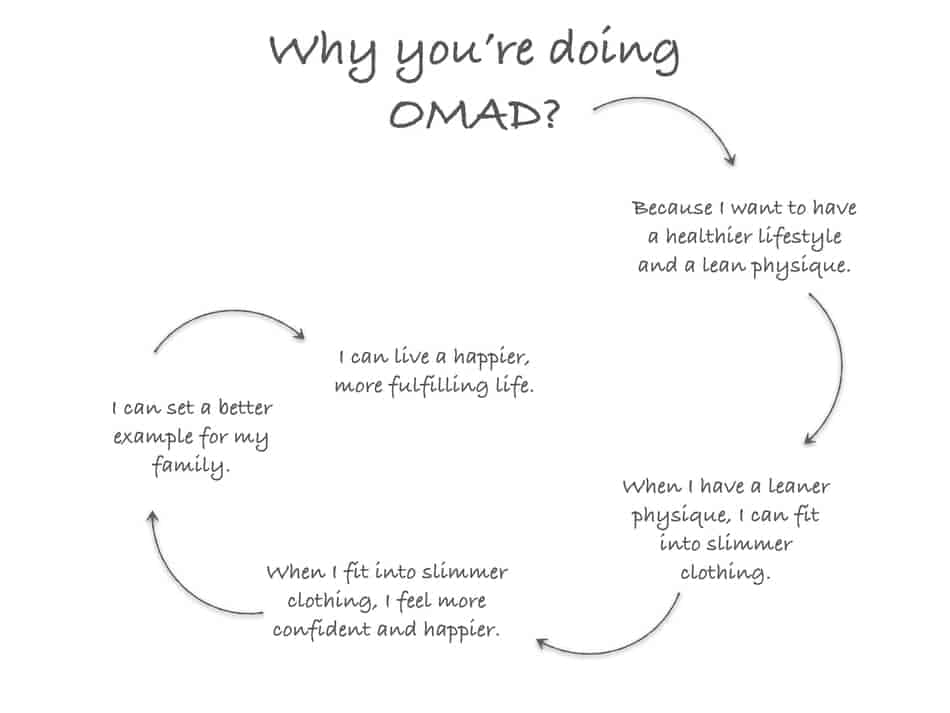 Why you're doing OMAD?

Because I want to have a healthier lifestyle and a lean physique.

When I have a leaner physique, I can fit into slimmer clothing.

When I fit into slimmer clothing, I feel more confident and happier.

I can set a better example for my family.

I can live a happier, more fulfilling life.